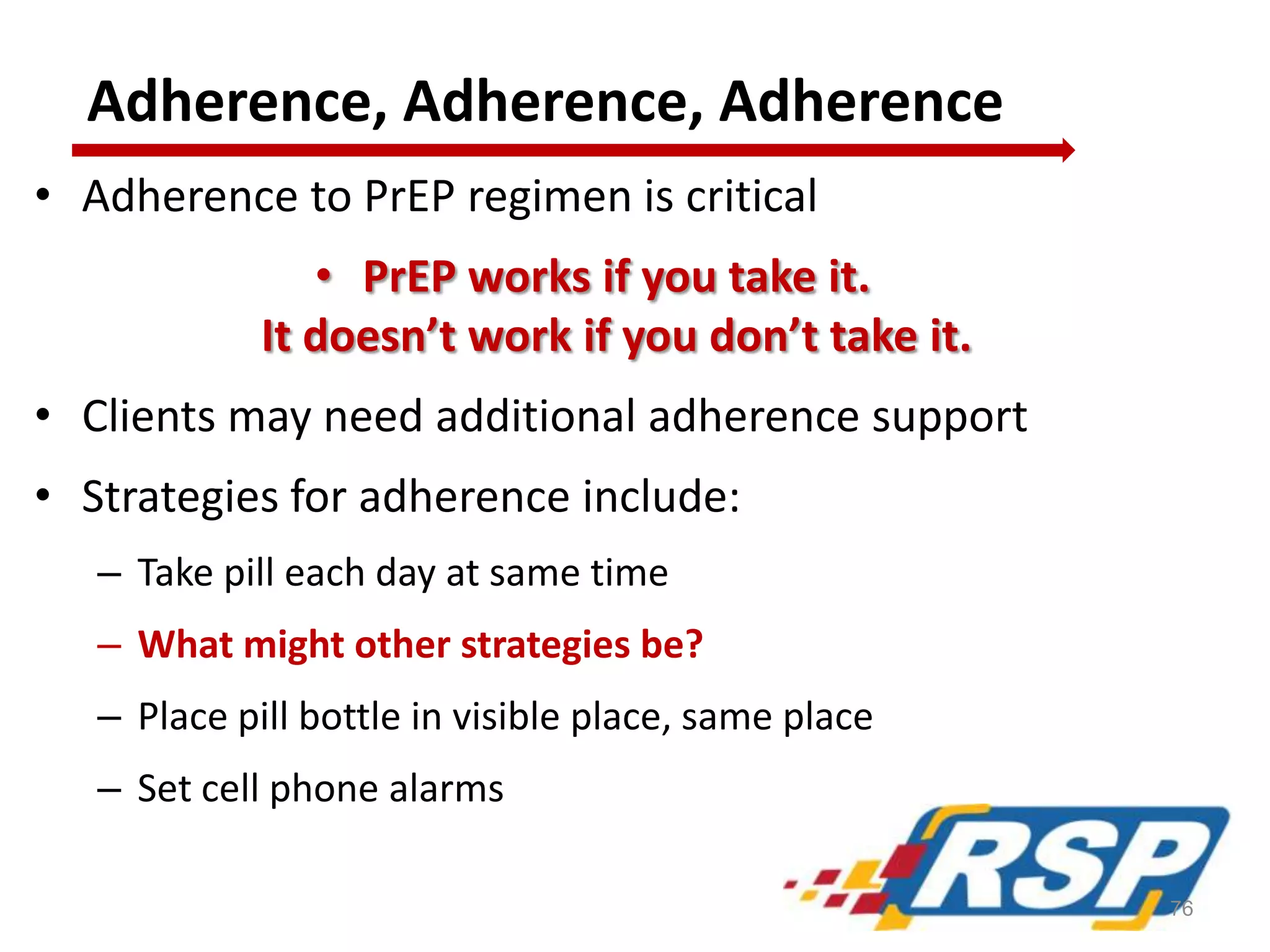 Adherence, Adherence, Adherence

• Adherence to PrEP regimen is critical

• PrEP works if you take it.
It doesn't work if you don't take it.

• Clients may need additional adherence support

• Strategies for adherence include:

– Take pill each day at same time

– What might other strategies be?

– Place pill bottle in visible place, same place

– Set cell phone alarms

RSP

76